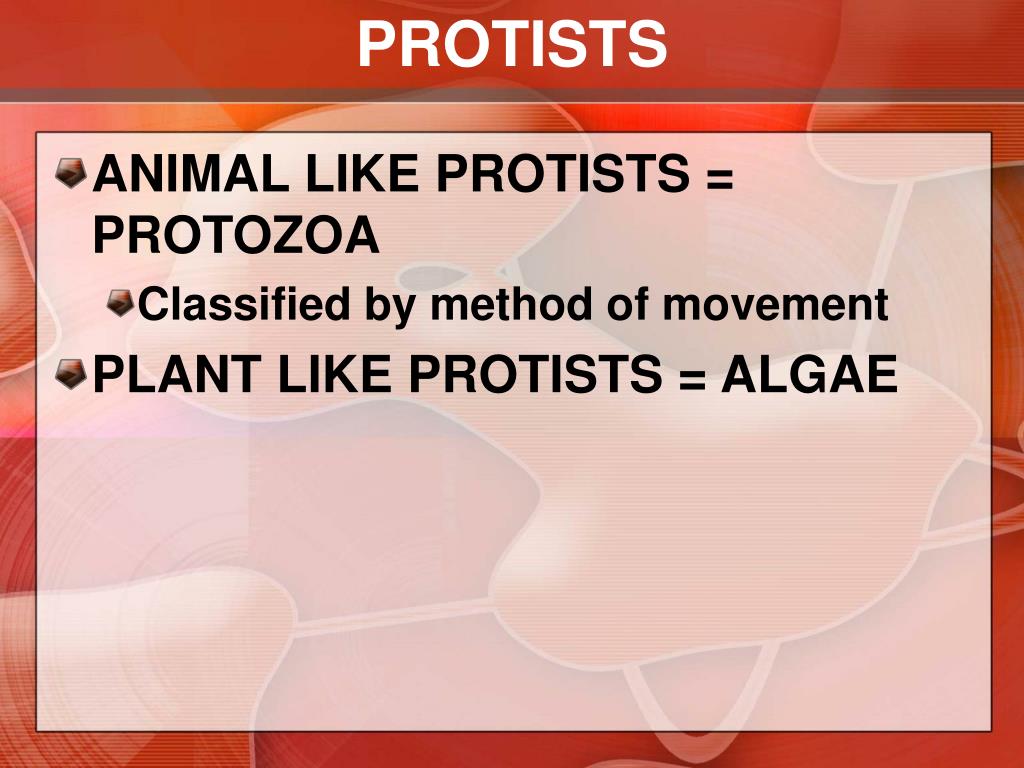 PROTISTS

ANIMAL LIKE PROTISTS = PROTOZOA

Classified by method of movement

PLANT LIKE PROTISTS = ALGAE